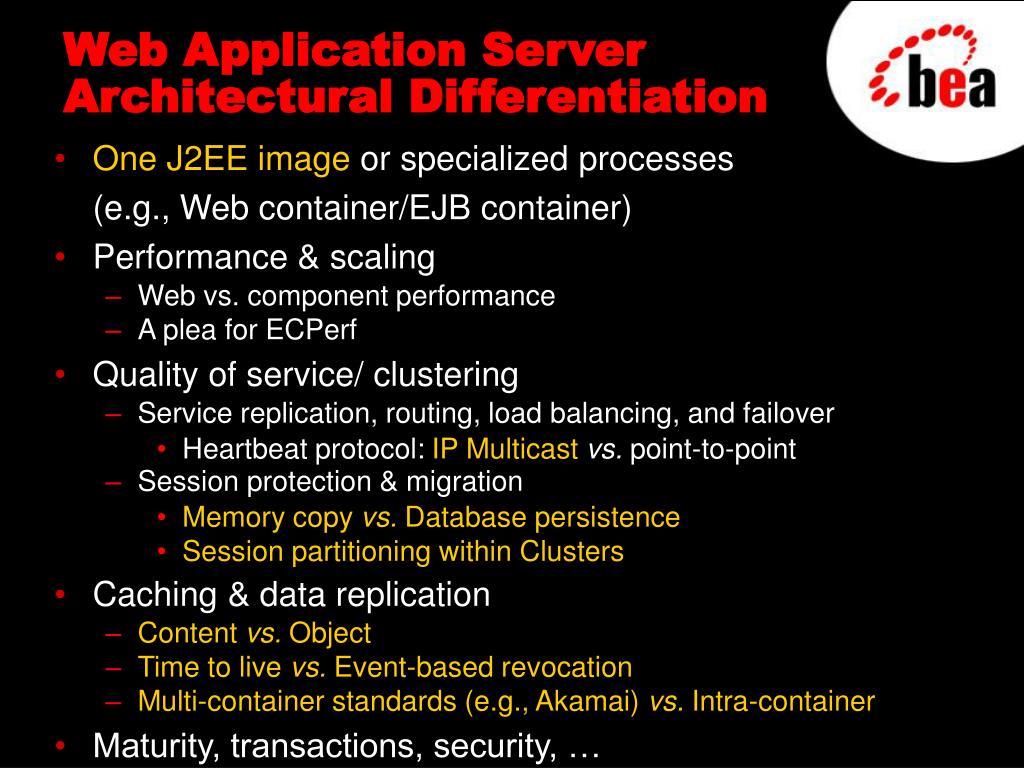 Web Application Server Architectural Differentiation

bea

• One J2EE image or specialized processes (e.g., Web container/EJB container)
• Performance & scaling
– Web vs. component performance
– A plea for ECPerf
• Quality of service/ clustering
– Service replication, routing, load balancing, and failover
• Heartbeat protocol: IP Multicast vs. point-to-point
– Session protection & migration
• Memory copy vs. Database persistence
• Session partitioning within Clusters
• Caching & data replication
– Content vs. Object
– Time to live vs. Event-based revocation
– Multi-container standards (e.g., Akamai) vs. Intra-container
• Maturity, transactions, security, …